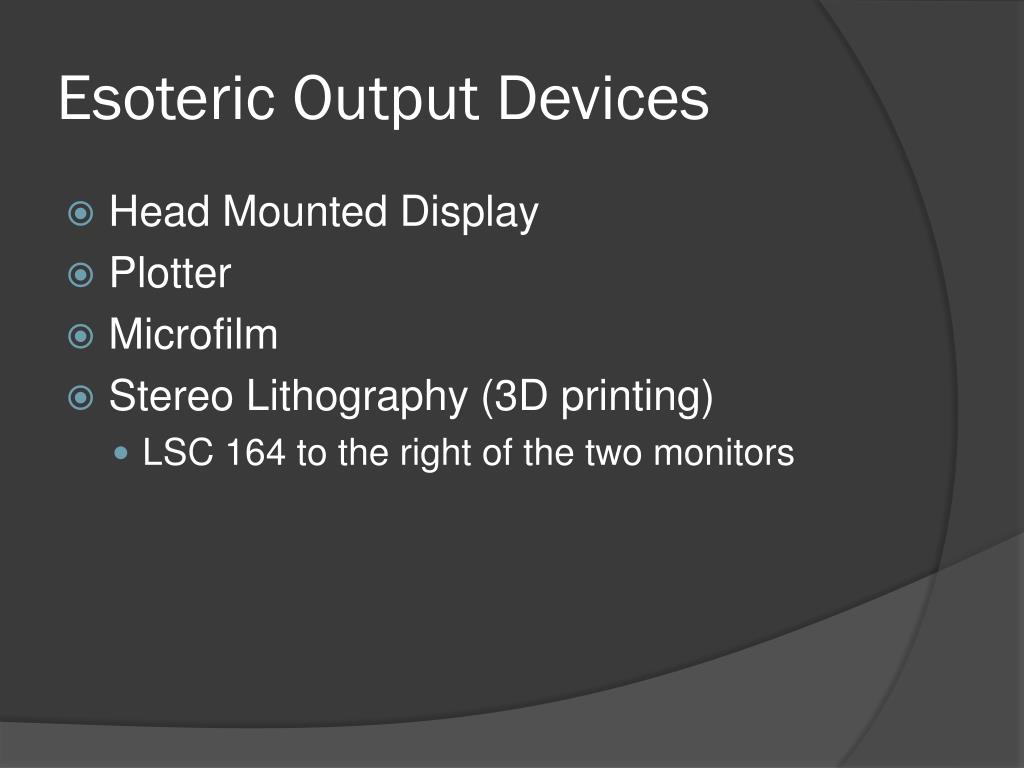 Esoteric Output Devices

Head Mounted Display
Plotter
Microfilm
Stereo Lithography (3D printing)
LSC 164 to the right of the two monitors